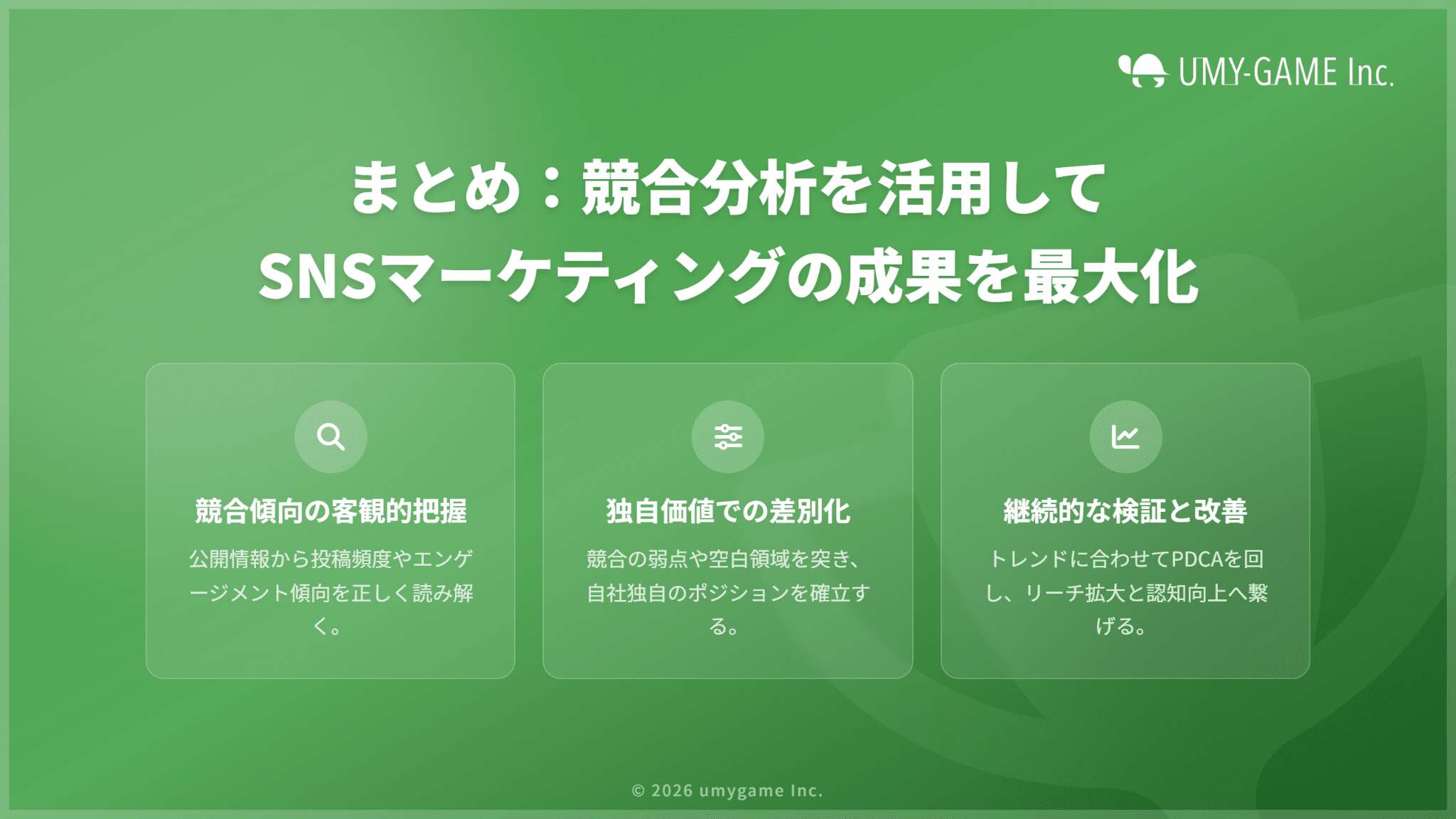 UMY-GAME Inc.

まとめ：競合分析を活用して SNSマーケティングの成果を最大化

競合傾向の客観的把握

公開情報から投稿頻度やエンゲージメント傾向を正しく読み解く。

独自価値での差別化

競合の弱点や空白領域を突き、自社独自のポジションを確立する。

継続的な検証と改善

トレンドに合わせてPDCAを回し、リーチ拡大と認知向上へ繋げる。

© 2026 umygame Inc.